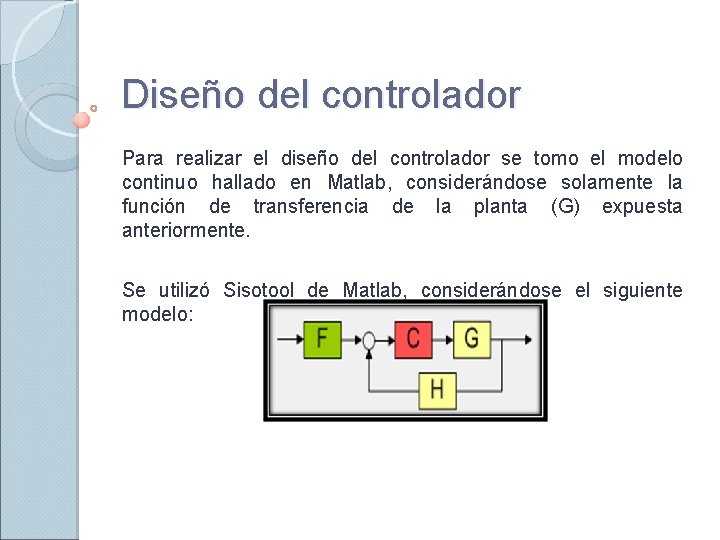 Diseño del controlador

Para realizar el diseño del controlador se tomo el modelo continuo hallado en Matlab, considerándose solamente la función de transferencia de la planta (G) expuesta anteriormente.

Se utilizó Sisotool de Matlab, considerándose el siguiente modelo:

F
C
G
H